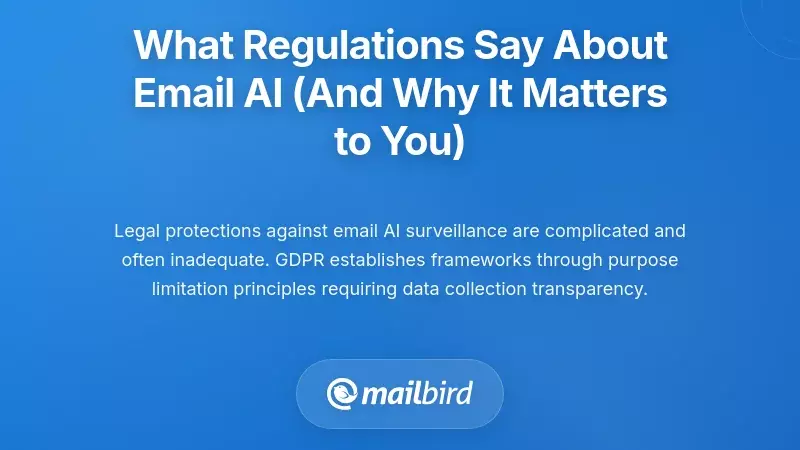 What Regulations Say About Email AI (And Why It Matters to You)

Legal protections against email AI surveillance are complicated and often inadequate. GDPR establishes frameworks through purpose limitation principles requiring data collection transparency.

mailbird